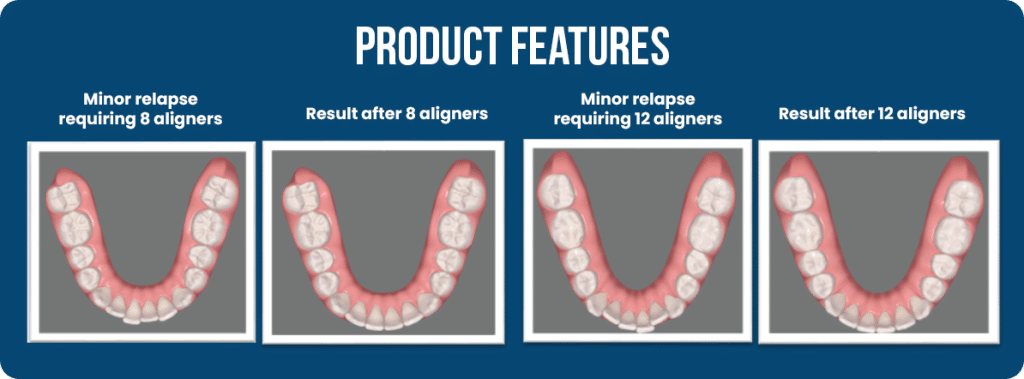 PRODUCT FEATURES

Minor relapse requiring 8 aligners

Result after 8 aligners

Minor relapse requiring 12 aligners

Result after 12 aligners